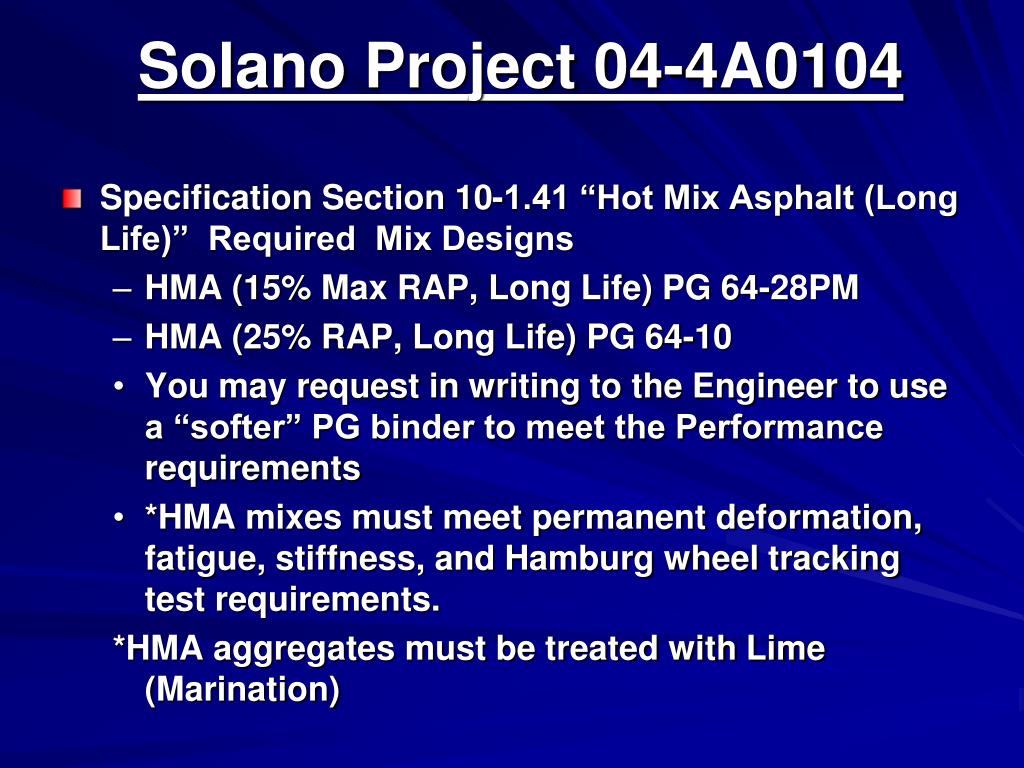 Solano Project 04-4A0104

Specification Section 10-1.41 “Hot Mix Asphalt (Long Life)” Required Mix Designs

– HMA (15% Max RAP, Long Life) PG 64-28PM

– HMA (25% RAP, Long Life) PG 64-10

• You may request in writing to the Engineer to use a “softer” PG binder to meet the Performance requirements

• *HMA mixes must meet permanent deformation, fatigue, stiffness, and Hamburg wheel tracking test requirements.

*HMA aggregates must be treated with Lime (Marination)